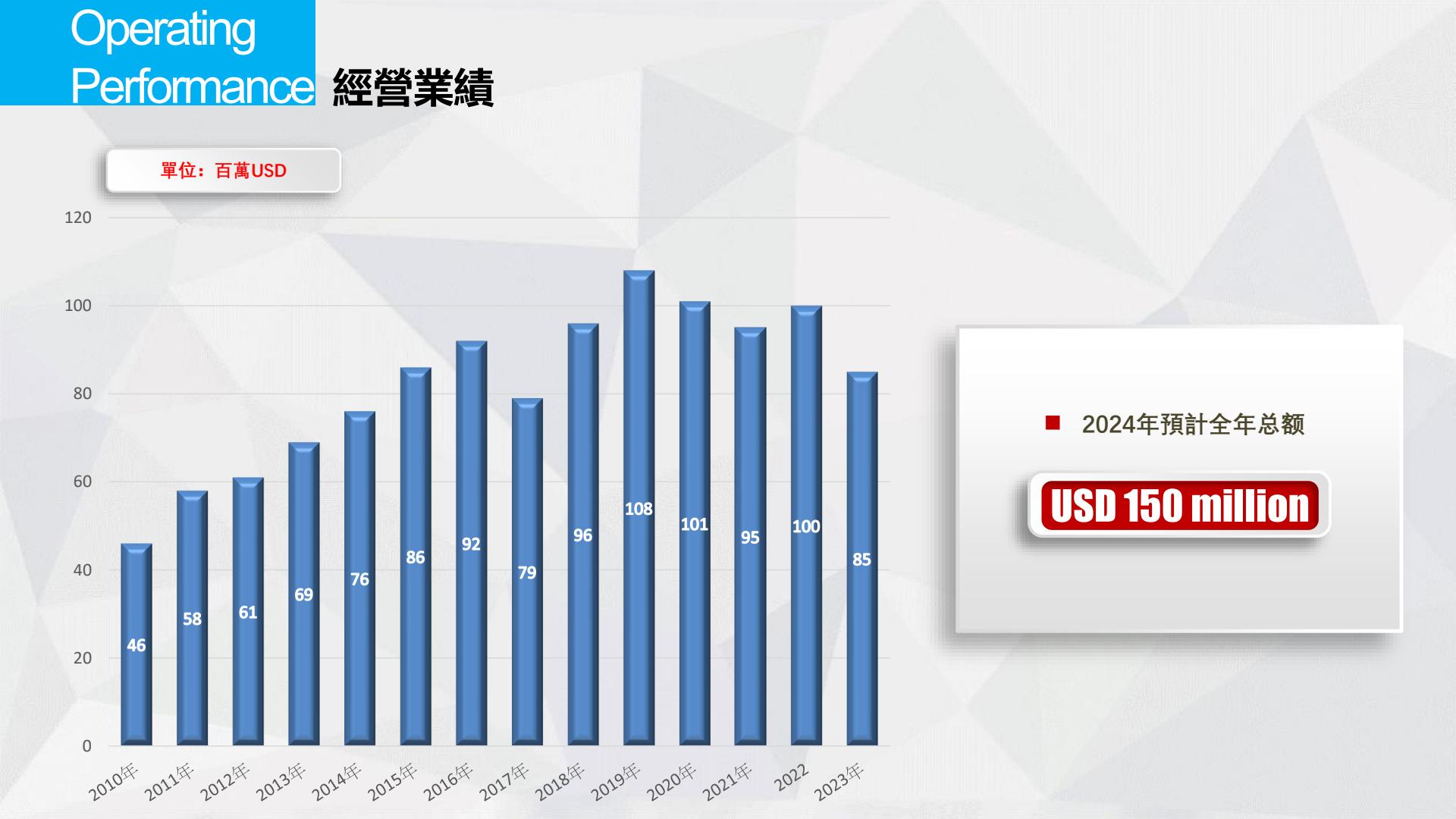 Operating Performance 經營業績

單位：百萬USD

120
100
80
60
40
20
0

46
58
61
69
76
86
92
79
96
108
101
95
100
85

2010年 2011年 2012年 2013年 2014年 2015年 2016年 2017年 2018年 2019年 2020年 2021年 2022 2023年

2024年預計全年总额

USD 150 million